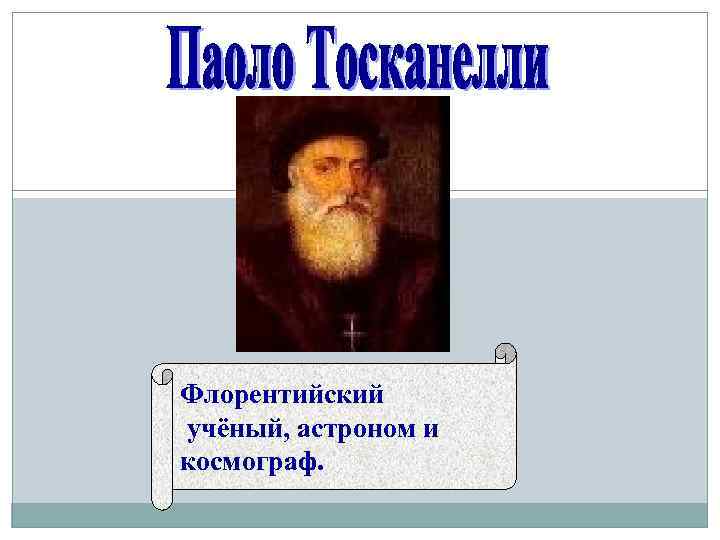 Паоло Тосканелли

Флорентийский учёный, астроном и космограф.